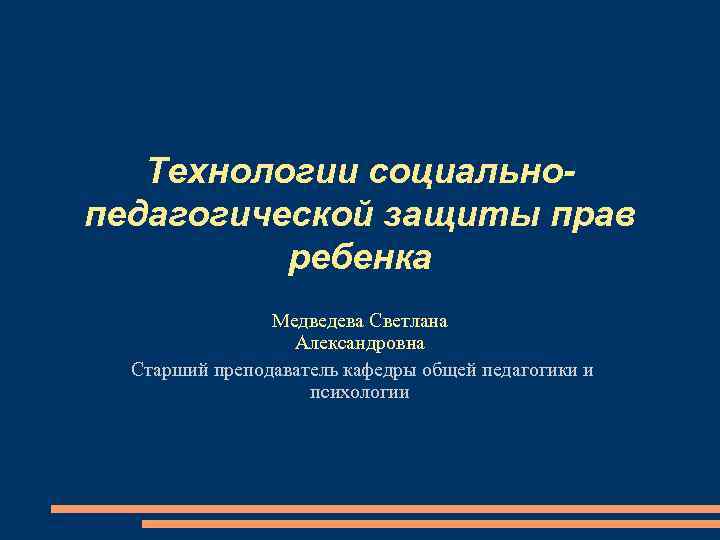 Технологии социально-педагогической защиты прав ребенка

Медведева Светлана Александровна
Старший преподаватель кафедры общей педагогики и психологии